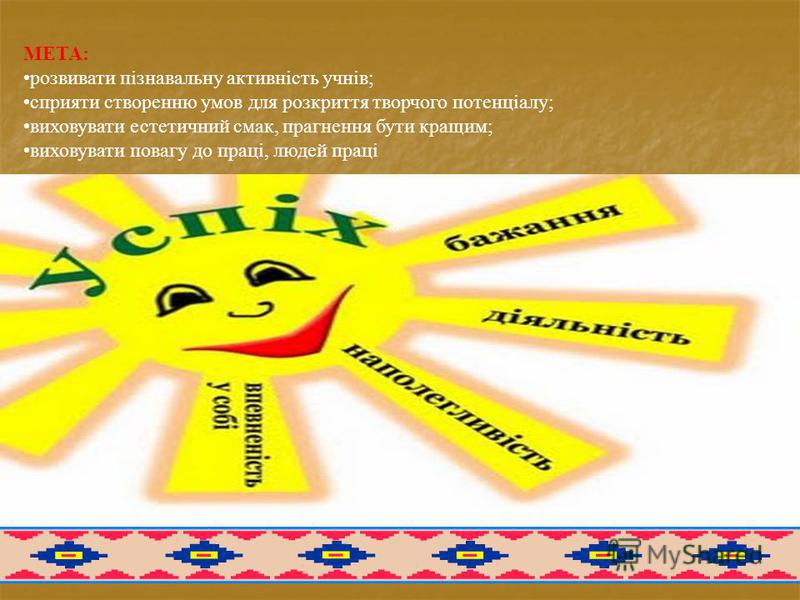 МЕТА:
•розвивати пізнавальну активність учнів;
•сприяти створенню умов для розкриття творчого потенціалу;
•виховувати естетичний смак, прагнення бути кращим;
•виховувати повагу до праці, людей праці

Успіх

бажання

діяльність

наполегливість

впевненість у собі

MyShared